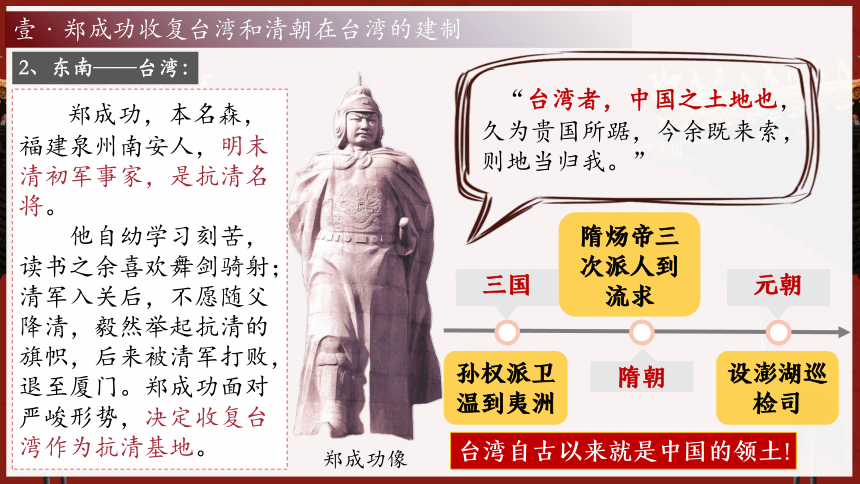 壹 · 郑成功收复台湾和清朝在台湾的建制

2、东南——台湾：

郑成功，本名森，福建泉州南安人，明末清初军事家，是抗清名将。

他自幼学习刻苦，读书之余喜欢舞剑骑射；清军入关后，不愿随父降清，毅然举起抗清的旗帜，后来被清军打败，退至厦门。郑成功面对严峻形势，决定收复台湾作为抗清基地。

郑成功像

“台湾者，中国之土地也，久为贵国所踞，今余既来索，则地当归我。”

三国

孙权派卫温到夷洲

隋炀帝三次派人到流求

隋朝

元朝

设澎湖巡检司

台湾自古以来就是中国的领土!